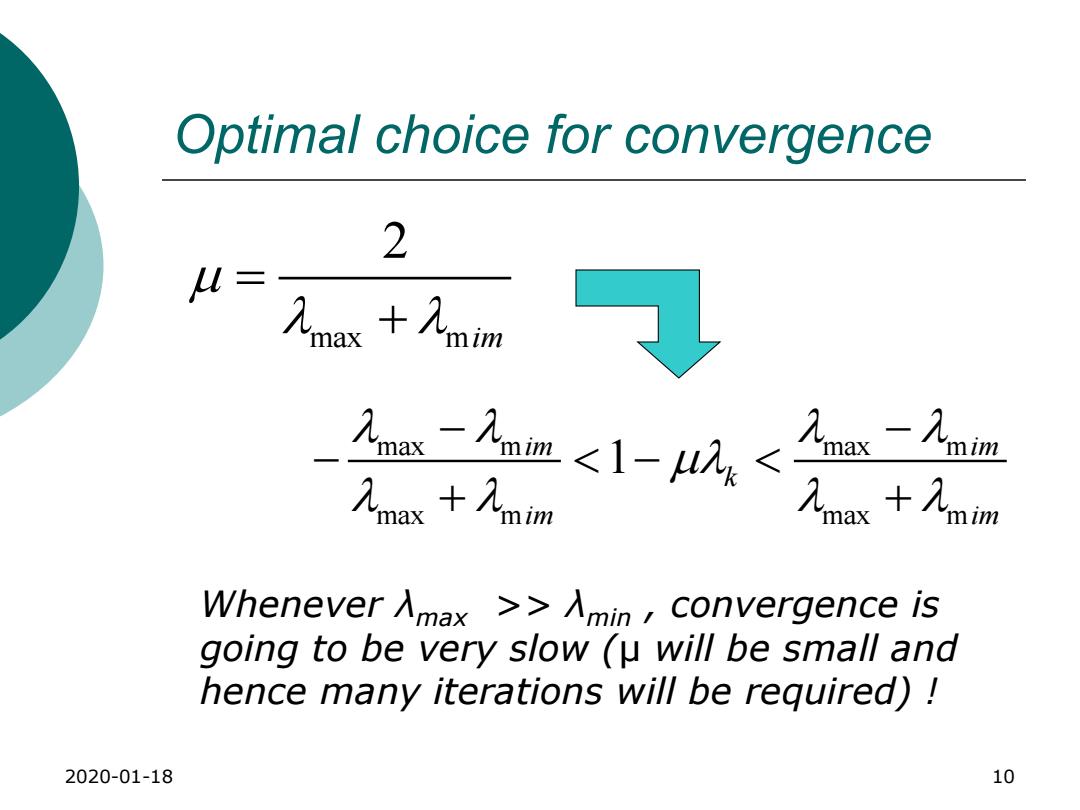 Optimal choice for convergence

$\mu = \frac{2}{\lambda_{\max} + \lambda_{\mathrm{m}im}}$

$-\frac{\lambda_{\max} - \lambda_{\mathrm{m}im}}{\lambda_{\max} + \lambda_{\mathrm{m}im}} < 1 - \mu\lambda_k < \frac{\lambda_{\max} - \lambda_{\mathrm{m}im}}{\lambda_{\max} + \lambda_{\mathrm{m}im}}$

Whenever $\lambda_{max}$ >> $\lambda_{min}$ , convergence is going to be very slow (μ will be small and hence many iterations will be required) !

2020-01-18

10